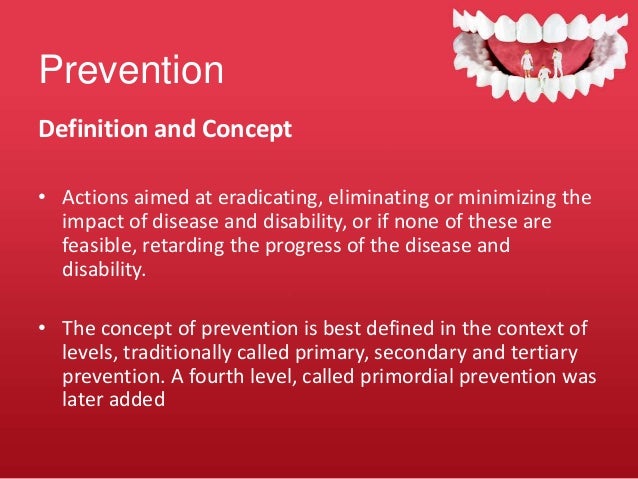 Prevention

Definition and Concept

• Actions aimed at eradicating, eliminating or minimizing the impact of disease and disability, or if none of these are feasible, retarding the progress of the disease and disability.

• The concept of prevention is best defined in the context of levels, traditionally called primary, secondary and tertiary prevention. A fourth level, called primordial prevention was later added